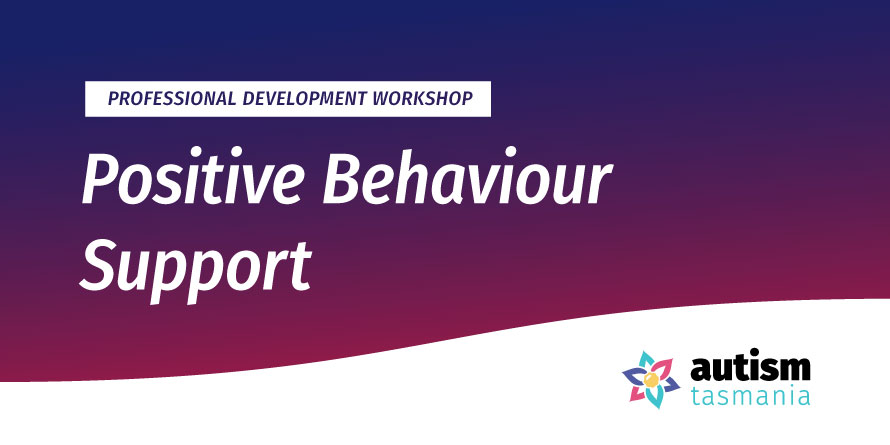 PROFESSIONAL DEVELOPMENT WORKSHOP

Positive Behaviour Support

autism
tasmania